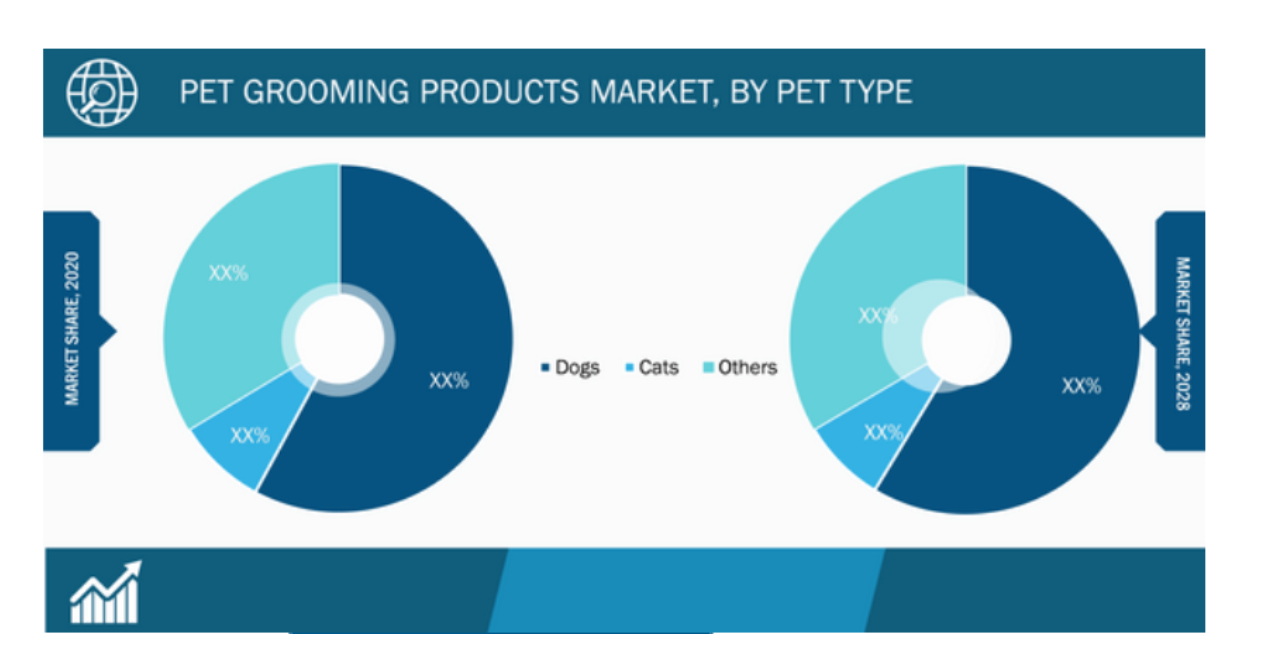 PET GROOMING PRODUCTS MARKET, BY PET TYPE

MARKET SHARE, 2020

XX%

XX%

XX%

Dogs Cats Others

XX%

XX%

XX%

MARKET SHARE, 2028